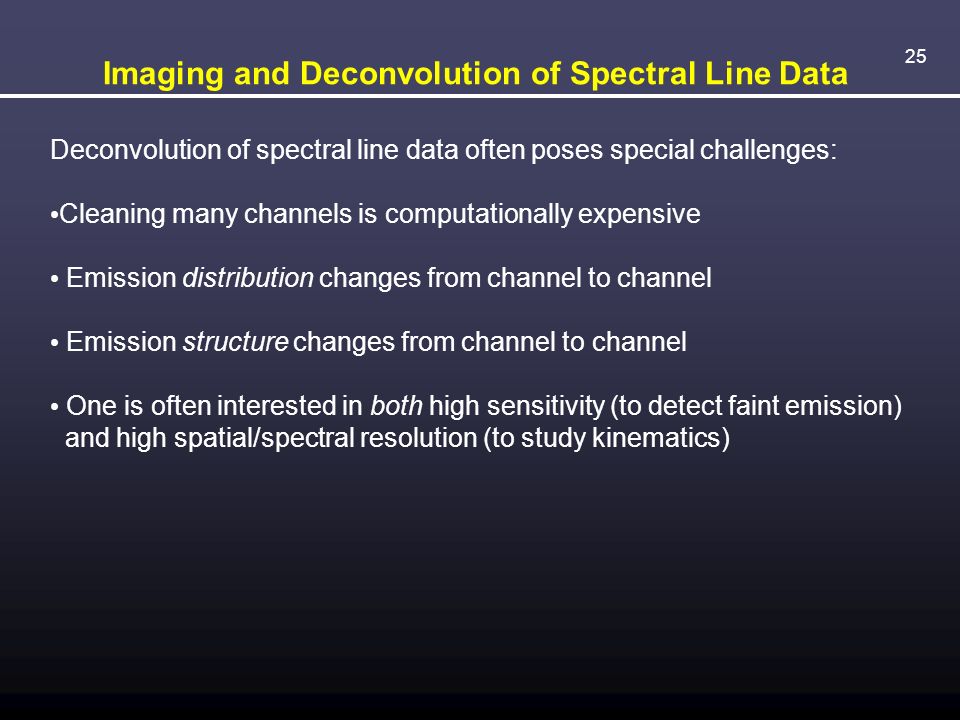 25

Imaging and Deconvolution of Spectral Line Data

Deconvolution of spectral line data often poses special challenges:

•Cleaning many channels is computationally expensive

• Emission distribution changes from channel to channel

• Emission structure changes from channel to channel

• One is often interested in both high sensitivity (to detect faint emission) and high spatial/spectral resolution (to study kinematics)